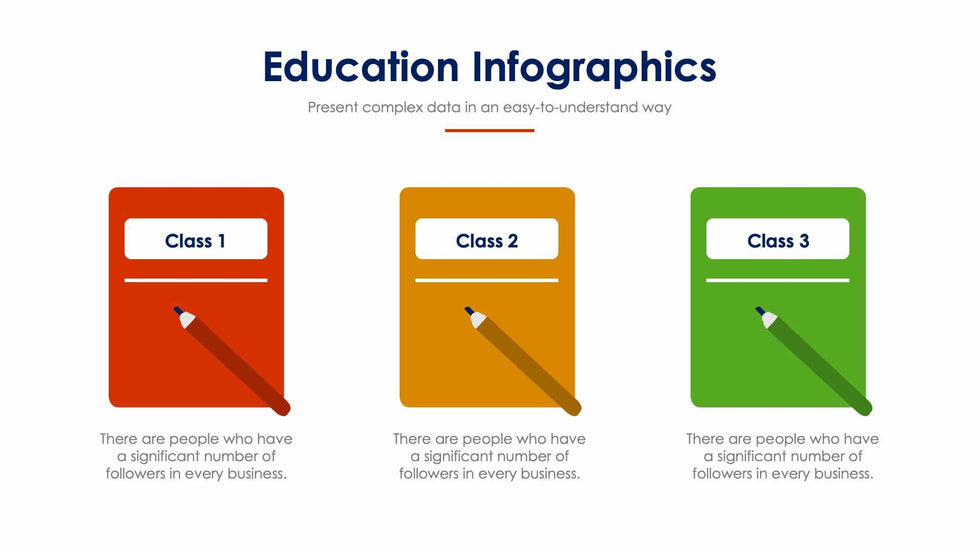 Education Infographics

Present complex data in an easy-to-understand way

Class 1

There are people who have a significant number of followers in every business.

Class 2

There are people who have a significant number of followers in every business.

Class 3

There are people who have a significant number of followers in every business.